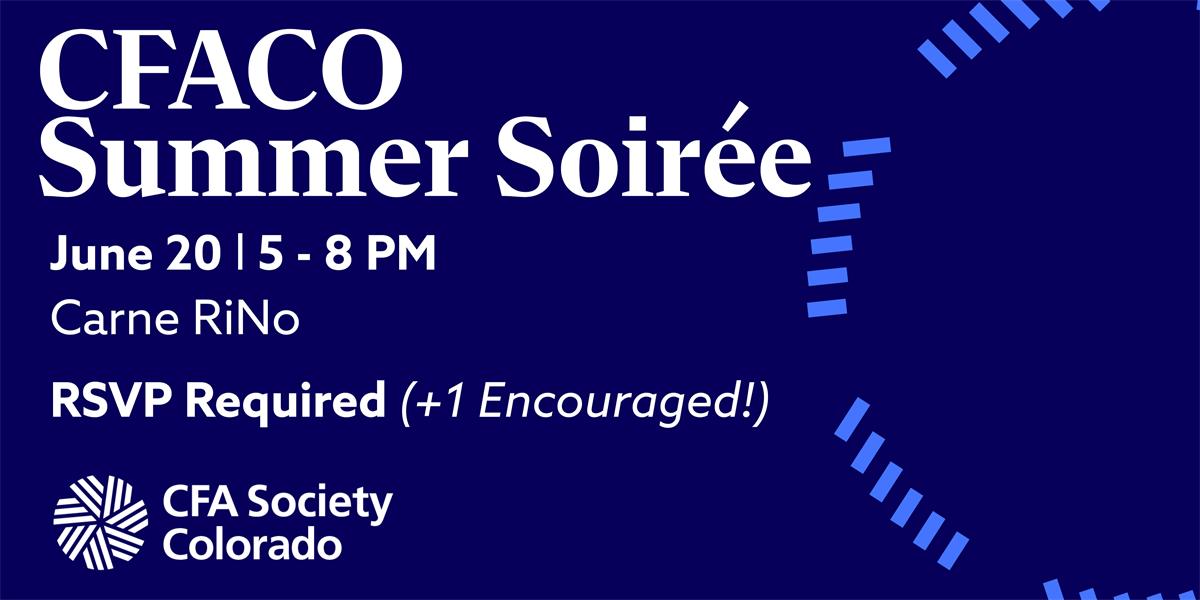 CFACO Summer Soirée

June 20 | 5 - 8 PM

Carne RiNo

RSVP Required (+1 Encouraged!)

CFA Society Colorado